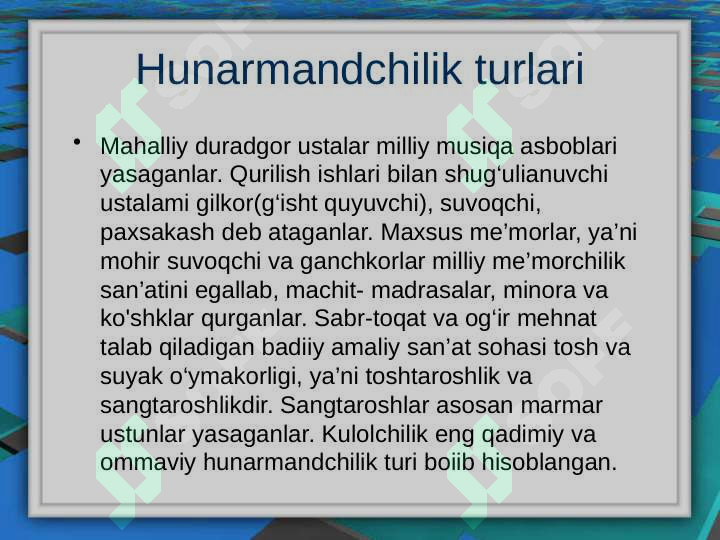 Hunarmandchilik turlari

• Mahalliy duradgor ustalar milliy musiqa asboblari yasaganlar. Qurilish ishlari bilan shug‘ulianuvchi ustalami gilkor(g‘isht quyuvchi), suvoqchi, paxsakash deb ataganlar. Maxsus me’morlar, ya’ni mohir suvoqchi va ganchkorlar milliy me’morchilik san’atini egallab, machit- madrasalar, minora va ko'shklar qurganlar. Sabr-toqat va og‘ir mehnat talab qiladigan badiiy amaliy san’at sohasi tosh va suyak o‘ymakorligi, ya’ni toshtaroshlik va sangtaroshlikdir. Sangtaroshlar asosan marmar ustunlar yasaganlar. Kulolchilik eng qadimiy va ommaviy hunarmandchilik turi boiib hisoblangan.